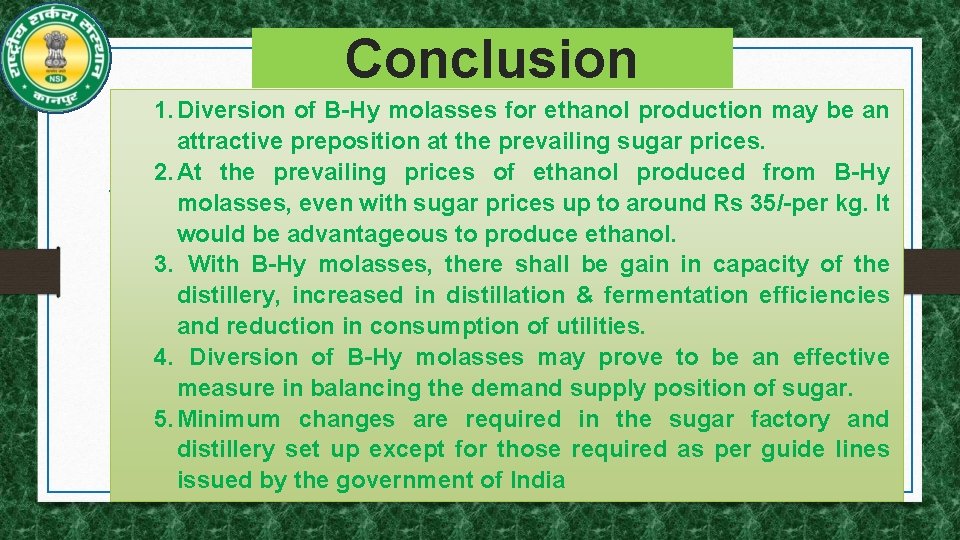 राष्ट्रीय शर्करा संस्थान
NSI
कानपुर

Conclusion

1. Diversion of B-Hy molasses for ethanol production may be an attractive preposition at the prevailing sugar prices.
2. At the prevailing prices of ethanol produced from B-Hy molasses, even with sugar prices up to around Rs 35/-per kg. It would be advantageous to produce ethanol.
3. With B-Hy molasses, there shall be gain in capacity of the distillery, increased in distillation & fermentation efficiencies and reduction in consumption of utilities.
4. Diversion of B-Hy molasses may prove to be an effective measure in balancing the demand supply position of sugar.
5. Minimum changes are required in the sugar factory and distillery set up except for those required as per guide lines issued by the government of India